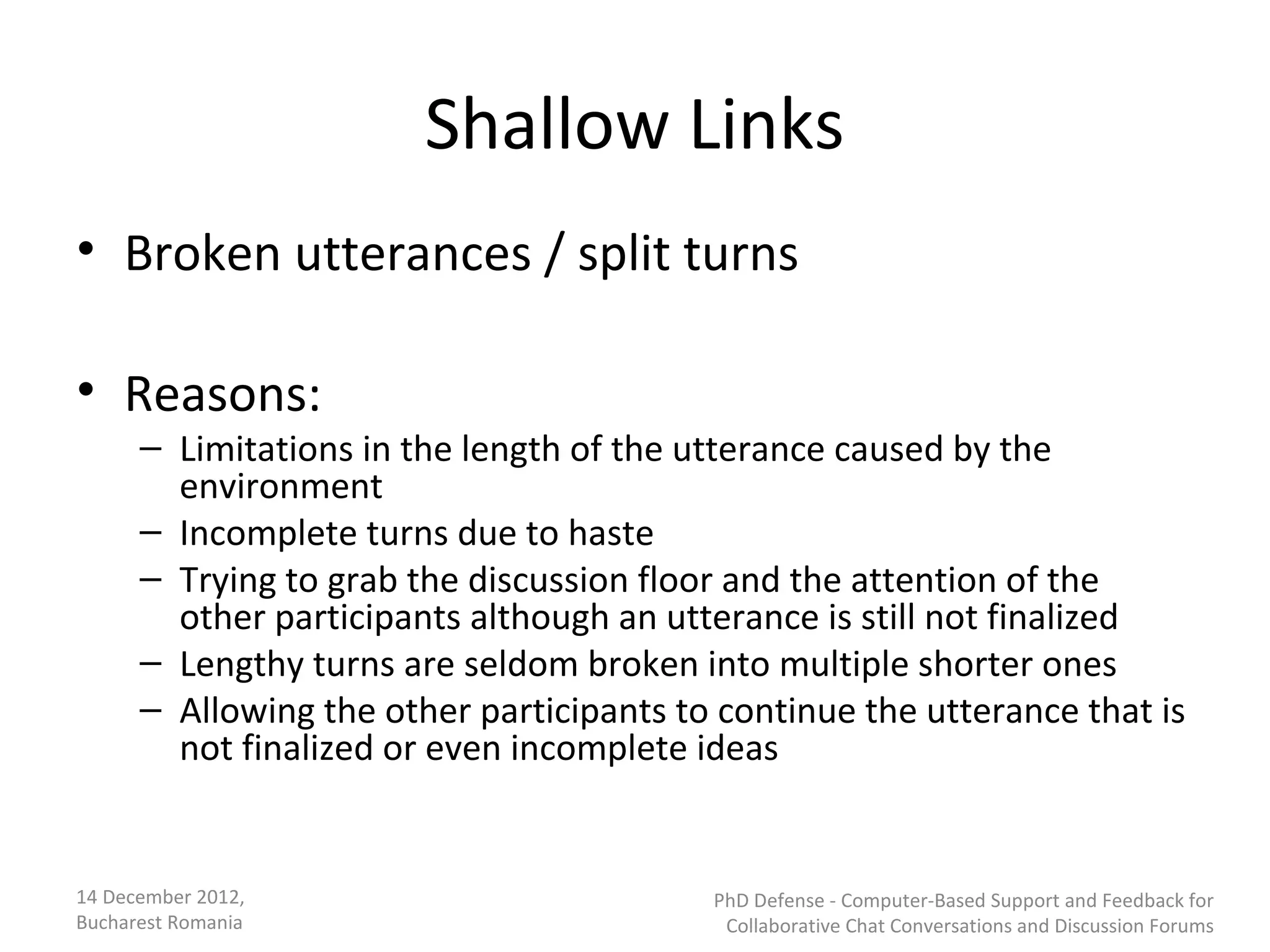 Shallow Links

• Broken utterances / split turns

• Reasons:
– Limitations in the length of the utterance caused by the environment
– Incomplete turns due to haste
– Trying to grab the discussion floor and the attention of the other participants although an utterance is still not finalized
– Lengthy turns are seldom broken into multiple shorter ones
– Allowing the other participants to continue the utterance that is not finalized or even incomplete ideas

14 December 2012,
Bucharest Romania

PhD Defense - Computer-Based Support and Feedback for Collaborative Chat Conversations and Discussion Forums